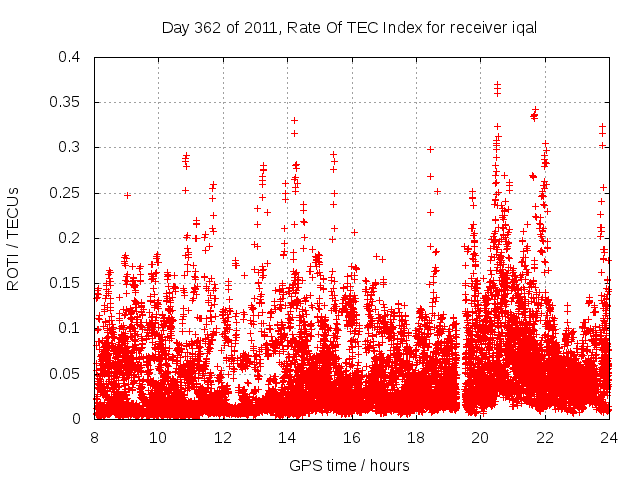 Day 362 of 2011, Rate Of TEC Index for receiver iqal

ROTI / TECUs

0.4
0.35
0.3
0.25
0.2
0.15
0.1
0.05
0

8
10
12
14
16
18
20
22
24

GPS time / hours